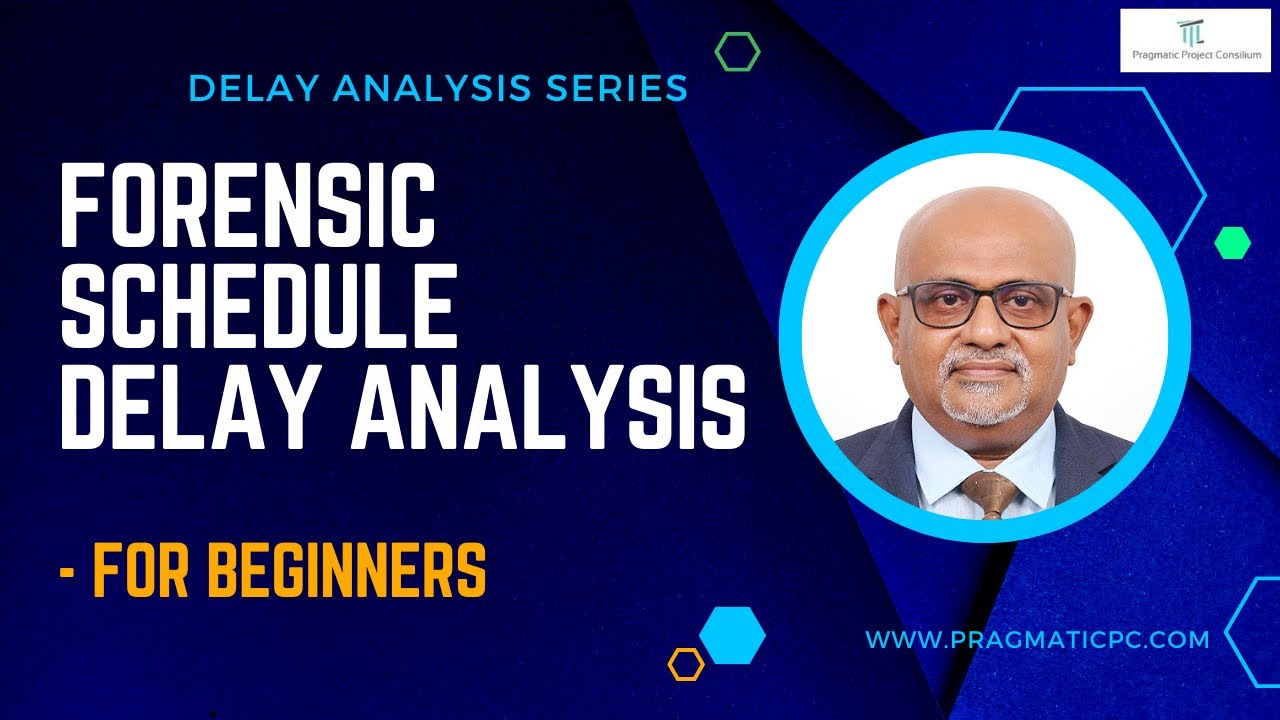 Pragmatic Project Consilium

DELAY ANALYSIS SERIES

FORENSIC SCHEDULE DELAY ANALYSIS

- FOR BEGINNERS

WWW.PRAGMATICPC.COM